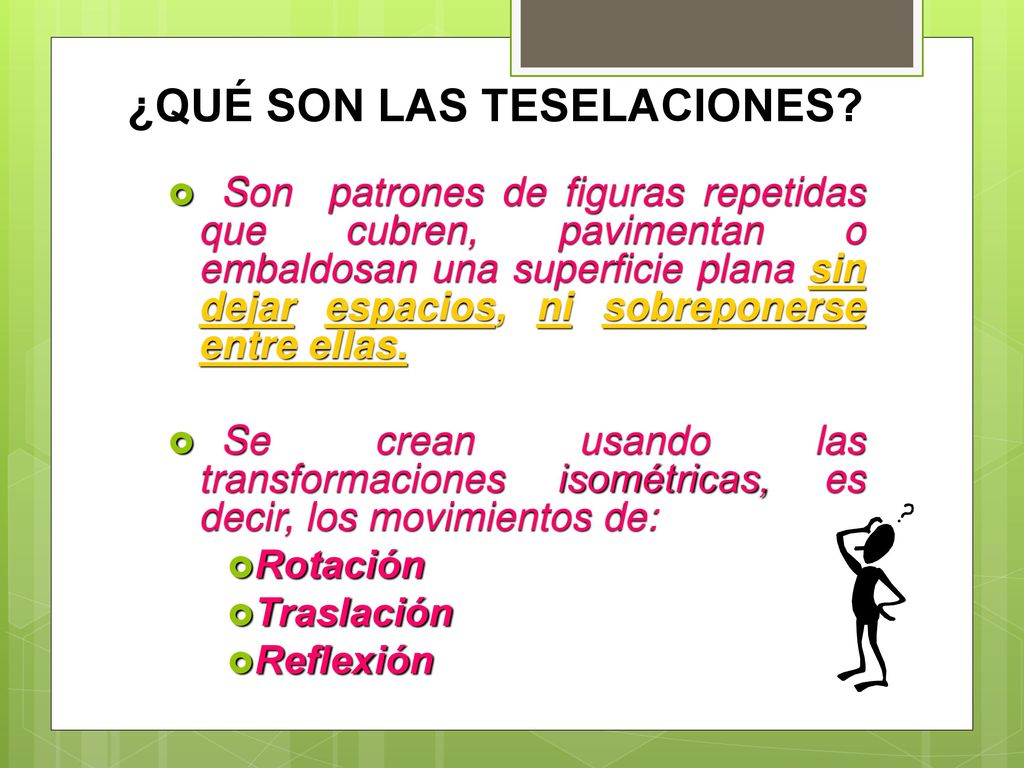 ¿QUÉ SON LAS TESELACIONES?

Son patrones de figuras repetidas que cubren, pavimentan o embaldosan una superficie plana sin dejar espacios, ni sobreponerse entre ellas.

Se crean usando las transformaciones isométricas, es decir, los movimientos de:

Rotación

Traslación

Reflexión

?